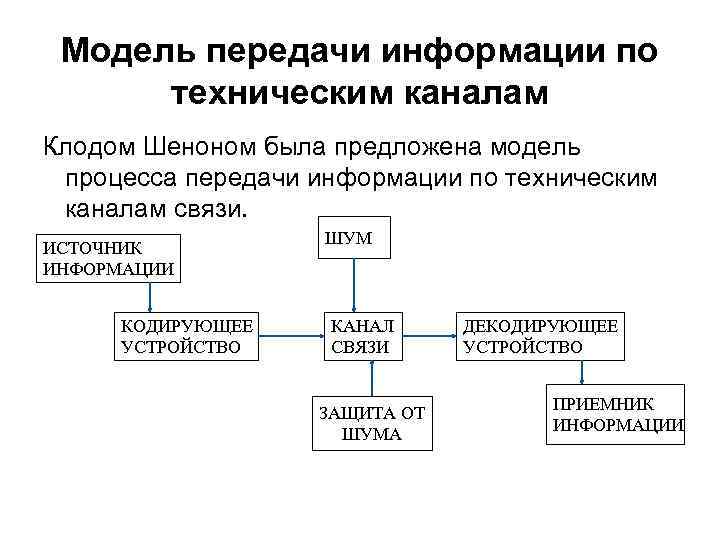 Модель передачи информации по техническим каналам

Клодом Шеноном была предложена модель процесса передачи информации по техническим каналам связи.

ИСТОЧНИК ИНФОРМАЦИИ

ШУМ

КОДИРУЮЩЕЕ УСТРОЙСТВО

КАНАЛ СВЯЗИ

ДЕКОДИРУЮЩЕЕ УСТРОЙСТВО

ЗАЩИТА ОТ ШУМА

ПРИЕМНИК ИНФОРМАЦИИ